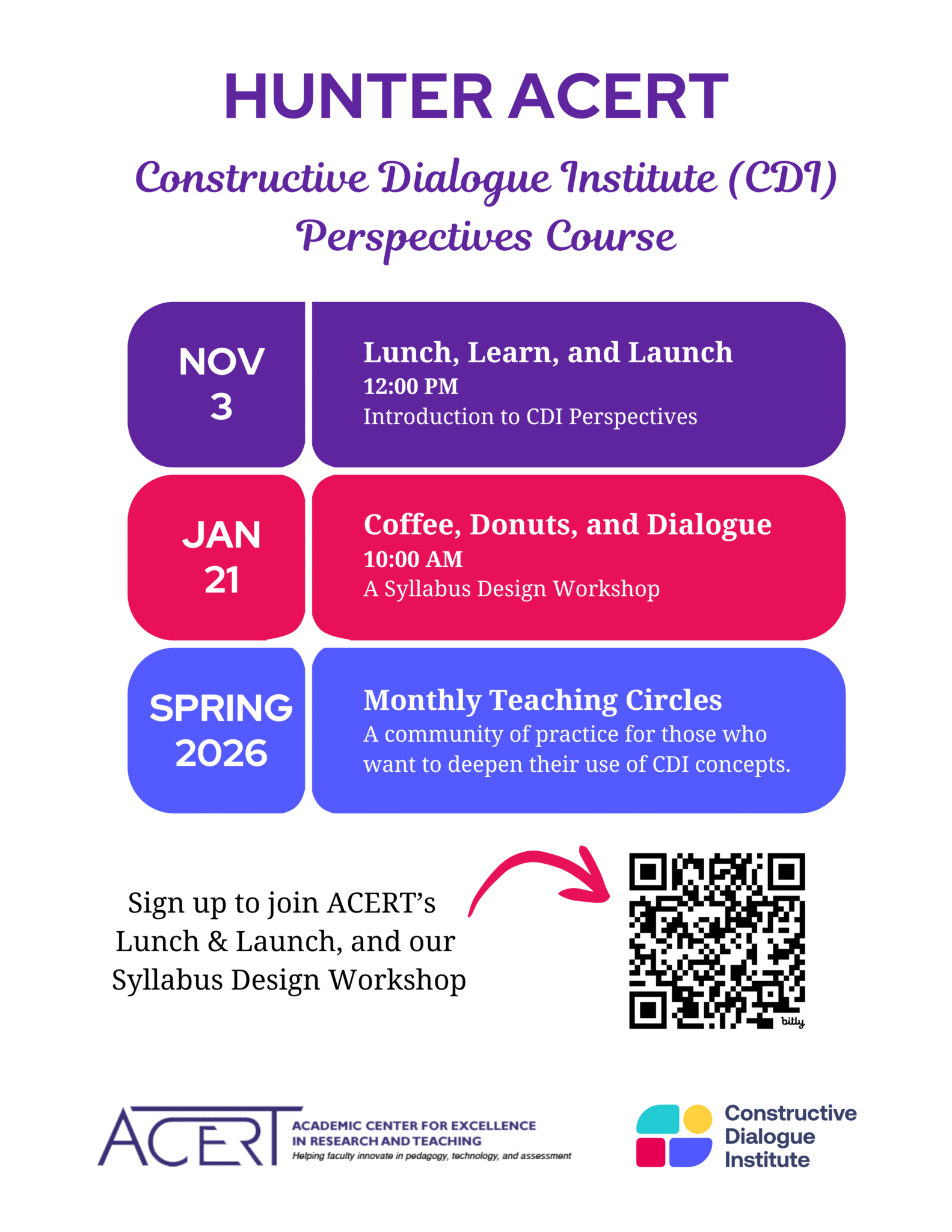 HUNTER ACERT

Constructive Dialogue Institute (CDI) Perspectives Course

NOV 3

Lunch, Learn, and Launch
12:00 PM
Introduction to CDI Perspectives

JAN 21

Coffee, Donuts, and Dialogue
10:00 AM
A Syllabus Design Workshop

SPRING 2026

Monthly Teaching Circles
A community of practice for those who want to deepen their use of CDI concepts.

Sign up to join ACERT's Lunch & Launch, and our Syllabus Design Workshop

bitly

ACERT ACADEMIC CENTER FOR EXCELLENCE IN RESEARCH AND TEACHING
Helping faculty innovate in pedagogy, technology, and assessment

Constructive Dialogue Institute